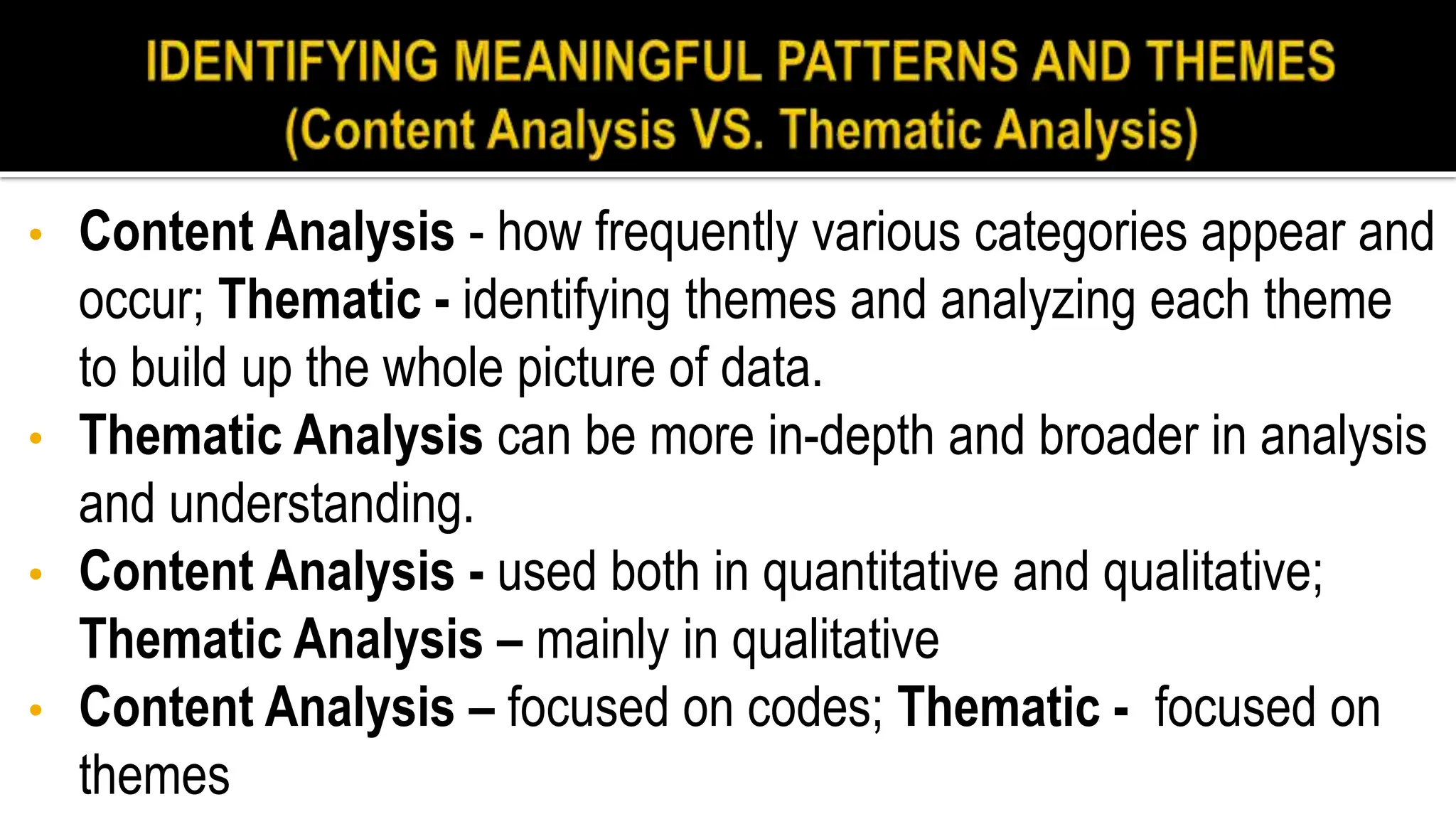 IDENTIFYING MEANINGFUL PATTERNS AND THEMES
(Content Analysis VS. Thematic Analysis)

• Content Analysis - how frequently various categories appear and occur; Thematic - identifying themes and analyzing each theme to build up the whole picture of data.
• Thematic Analysis can be more in-depth and broader in analysis and understanding.
• Content Analysis - used both in quantitative and qualitative; Thematic Analysis – mainly in qualitative
• Content Analysis – focused on codes; Thematic - focused on themes